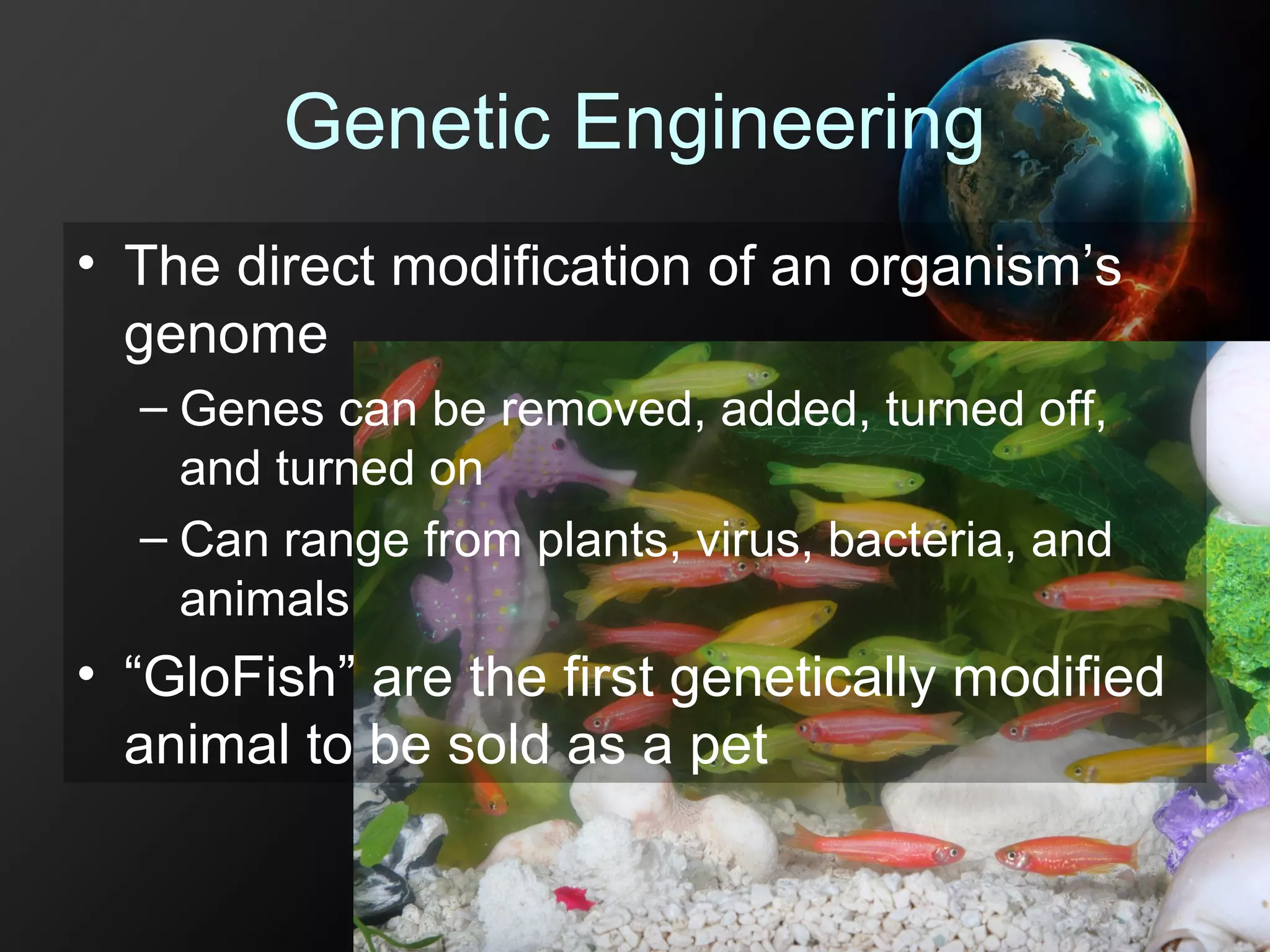 Genetic Engineering

• The direct modification of an organism’s genome
– Genes can be removed, added, turned off, and turned on
– Can range from plants, virus, bacteria, and animals
• “GloFish” are the first genetically modified animal to be sold as a pet